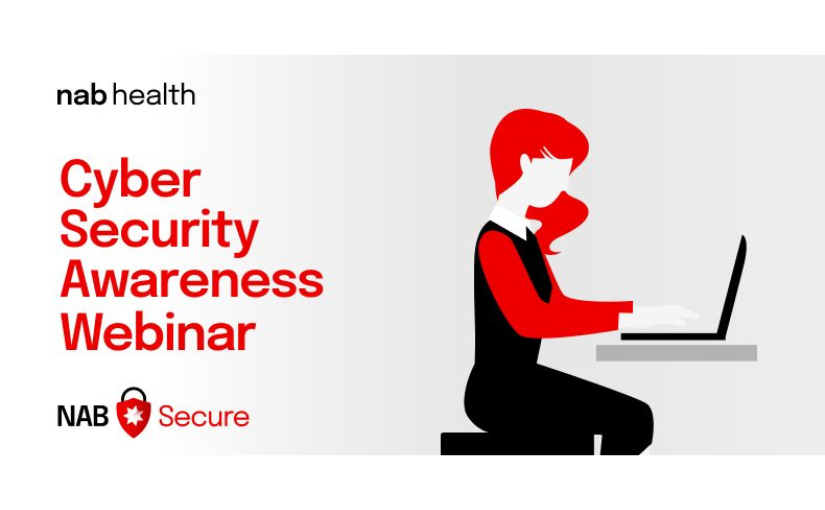 nab health

Cyber Security Awareness Webinar

NAB Secure